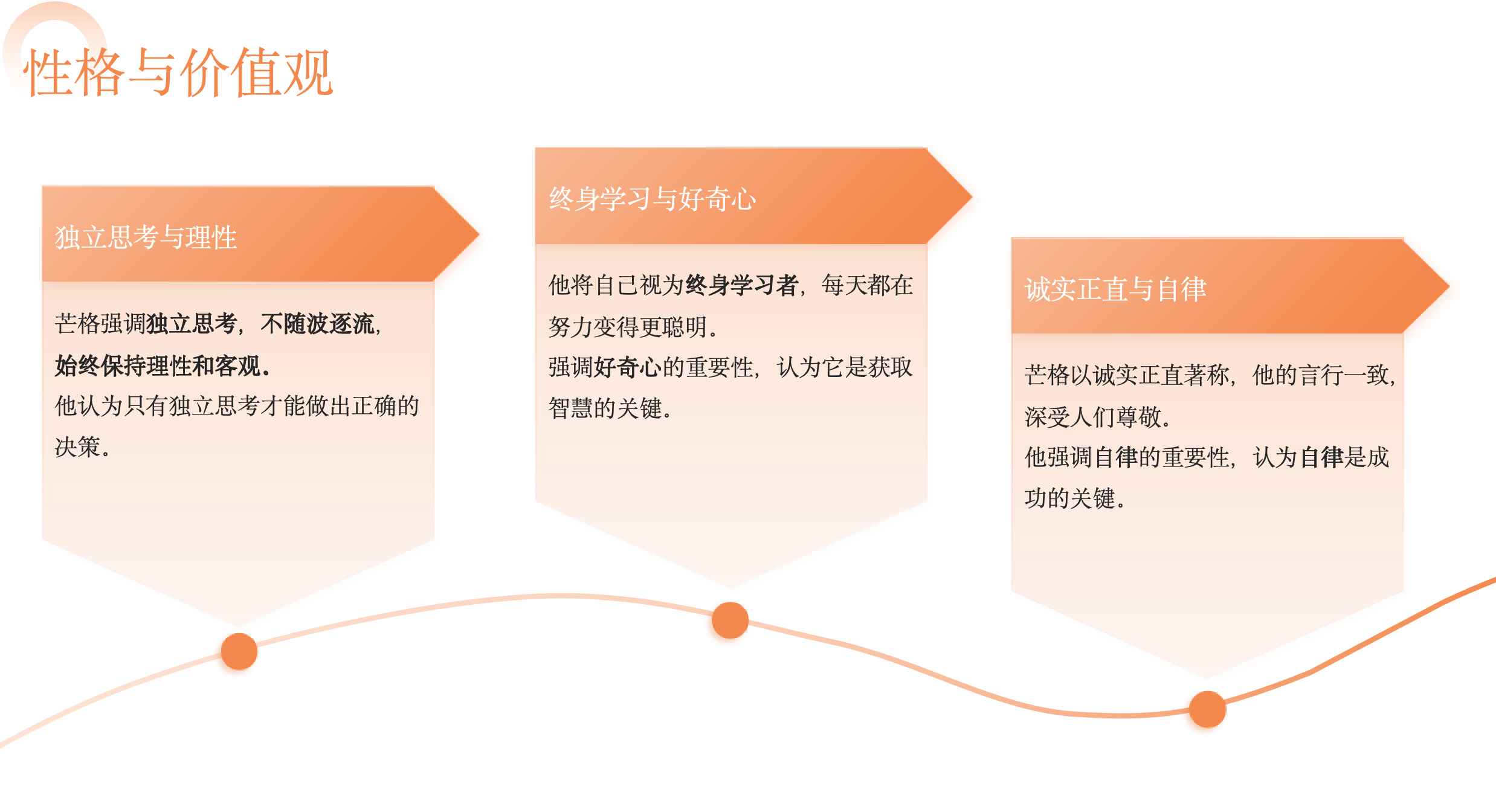 性格与价值观

独立思考与理性

芒格强调独立思考，不随波逐流，始终保持理性和客观。
他认为只有独立思考才能做出正确的决策。

终身学习与好奇心

他将自己视为终身学习者，每天都在努力变得更聪明。
强调好奇心的重要性，认为它是获取智慧的关键。

诚实正直与自律

芒格以诚实正直著称，他的言行一致，深受人们尊敬。
他强调自律的重要性，认为自律是成功的关键。